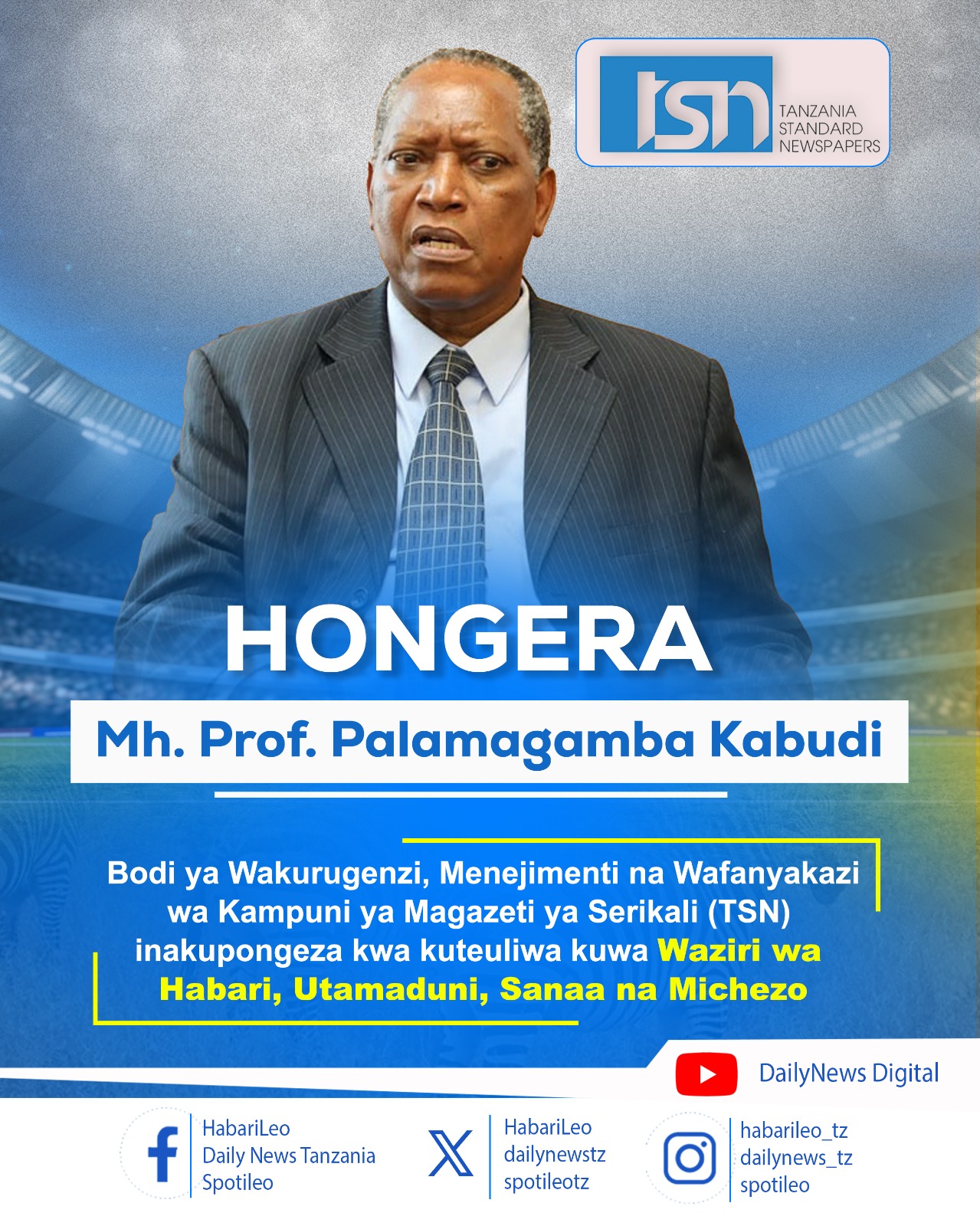 tsn TANZANIA STANDARD NEWSPAPERS

HONGERA

Mh. Prof. Palamagamba Kabudi

Bodi ya Wakurugenzi, Menejimenti na Wafanyakazi wa Kampuni ya Magazeti ya Serikali (TSN) inakupongeza kwa kuteuliwa kuwa Waziri wa Habari, Utamaduni, Sanaa na Michezo

DailyNews Digital

HabariLeo
Daily News Tanzania
Spotileo

HabariLeo
dailynewstz
spotileotz

habarileo_tz
dailynews_tz
spotileo